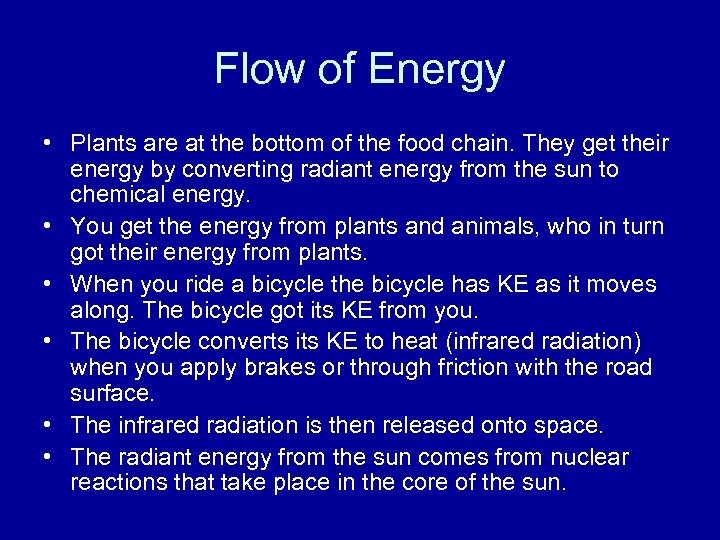 Flow of Energy

• Plants are at the bottom of the food chain. They get their energy by converting radiant energy from the sun to chemical energy.
• You get the energy from plants and animals, who in turn got their energy from plants.
• When you ride a bicycle the bicycle has KE as it moves along. The bicycle got its KE from you.
• The bicycle converts its KE to heat (infrared radiation) when you apply brakes or through friction with the road surface.
• The infrared radiation is then released onto space.
• The radiant energy from the sun comes from nuclear reactions that take place in the core of the sun.